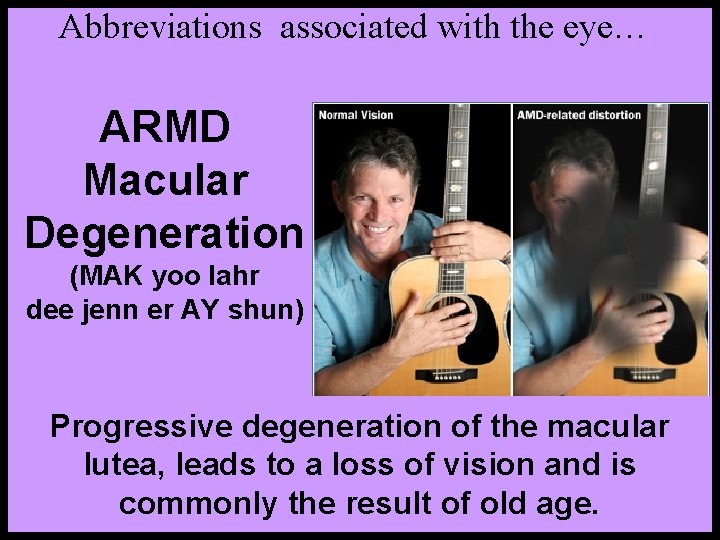 Abbreviations associated with the eye…

ARMD
Macular
Degeneration
(MAK yoo lahr
dee jenn er AY shun)

Normal Vision

AMD-related distortion

Progressive degeneration of the macular lutea, leads to a loss of vision and is commonly the result of old age.